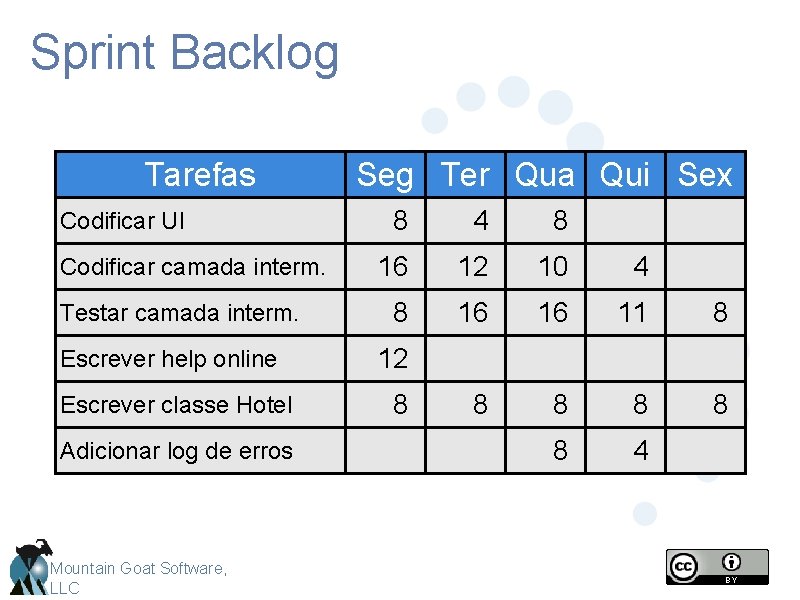 Sprint Backlog

| Tarefas | Seg | Ter | Qua | Qui | Sex |
|---|---|---|---|---|---|
| Codificar UI | 8 | 4 | 8 | | |
| Codificar camada interm. | 16 | 12 | 10 | 4 | |
| Testar camada interm. | 8 | 16 | 16 | 11 | 8 |
| Escrever help online | 12 | | | | |
| Escrever classe Hotel | 8 | 8 | 8 | 8 | 8 |
| Adicionar log de erros | | | 8 | 4 | |

Mountain Goat Software, LLC

cc BY